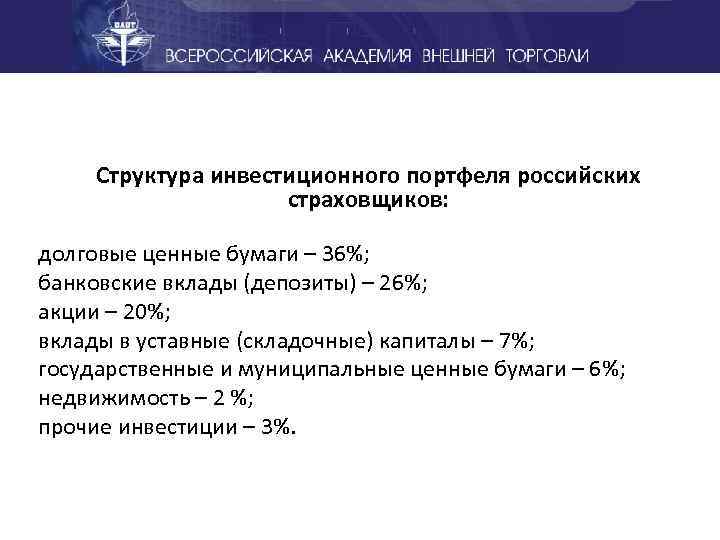 ВАВТ

ВСЕРОССИЙСКАЯ АКАДЕМИЯ ВНЕШНЕЙ ТОРГОВЛИ

Структура инвестиционного портфеля российских страховщиков:

долговые ценные бумаги – 36%;
банковские вклады (депозиты) – 26%;
акции – 20%;
вклады в уставные (складочные) капиталы – 7%;
государственные и муниципальные ценные бумаги – 6%;
недвижимость – 2 %;
прочие инвестиции – 3%.